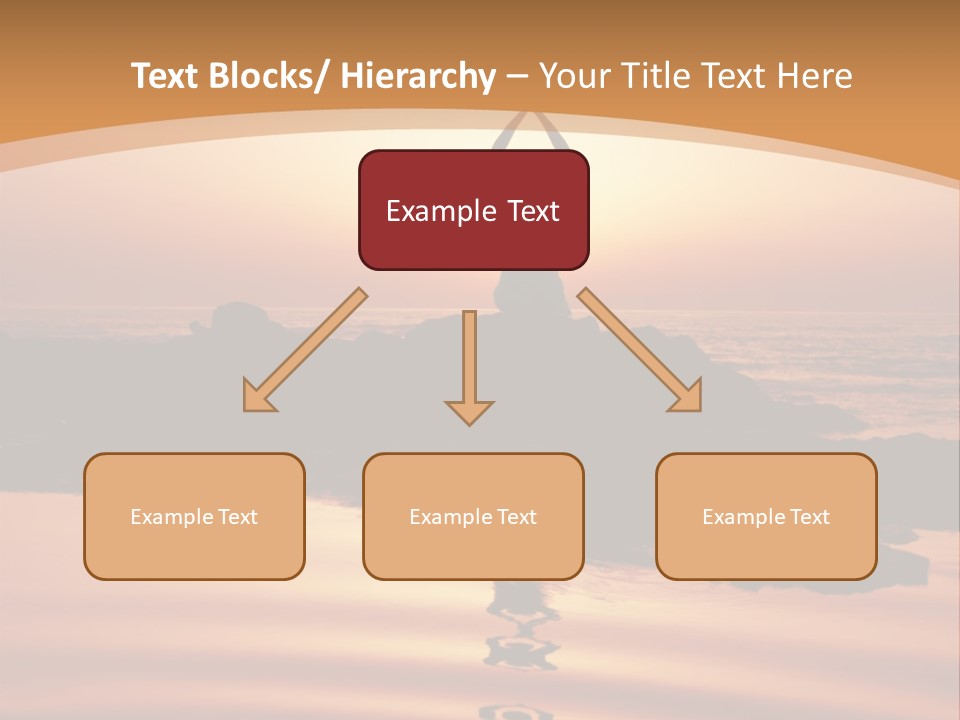 Text Blocks/ Hierarchy – Your Title Text Here

Example Text

Example Text

Example Text

Example Text